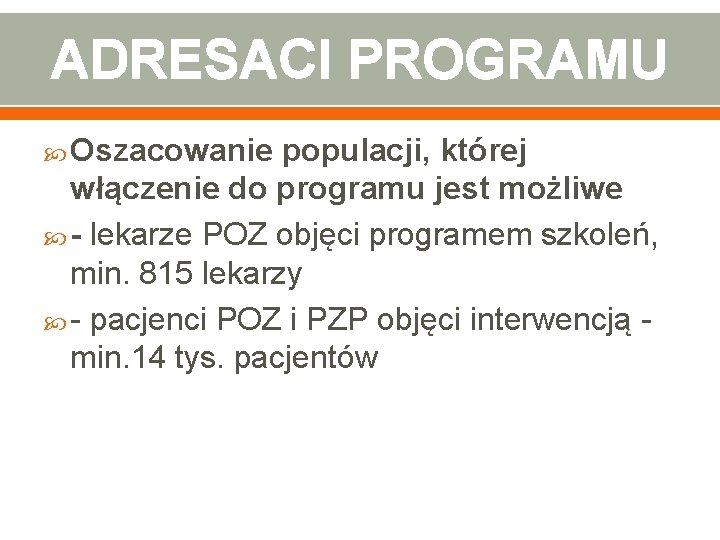 ADRESACI PROGRAMU

Oszacowanie populacji, której włączenie do programu jest możliwe

- lekarze POZ objęci programem szkoleń, min. 815 lekarzy

- pacjenci POZ i PZP objęci interwencją - min.14 tys. pacjentów